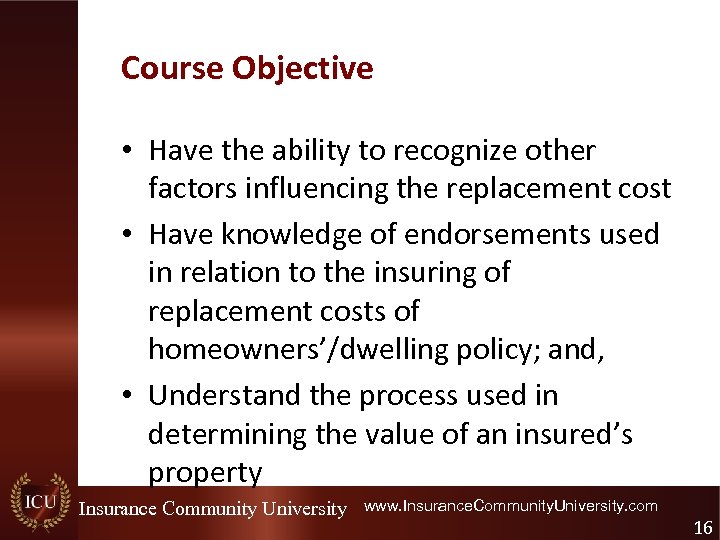 Course Objective

• Have the ability to recognize other factors influencing the replacement cost

• Have knowledge of endorsements used in relation to the insuring of replacement costs of homeowners'/dwelling policy; and,

• Understand the process used in determining the value of an insured's property

ICU

Insurance Community University

www.InsuranceCommunityUniversity.com

16